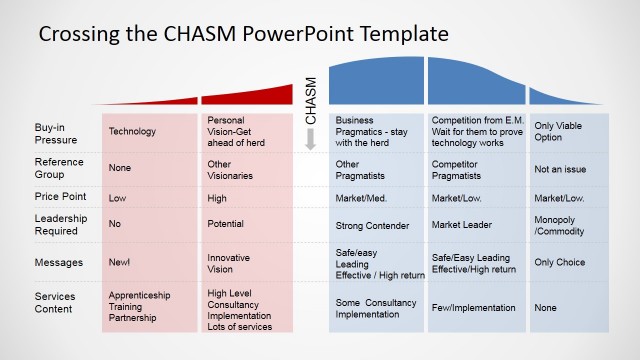 Crossing the CHASM PowerPoint Template

CHASM

| | | | | | |
|---|---|---|---|---|---|
| Buy-in Pressure | Technology | Personal Vision-Get ahead of herd | Business Pragmatics - stay with the herd | Competition from E.M. Wait for them to prove technology works | Only Viable Option |
| Reference Group | None | Other Visionaries | Other Pragmatists | Competitor Pragmatists | Not an issue |
| Price Point | Low | High | Market/Med. | Market/Low. | Market/Low. |
| Leadership Required | No | Potential | Strong Contender | Market Leader | Monopoly /Commodity |
| Messages | New! | Innovative Vision | Safe/easy Leading Effective / High return | Safe/Easy Leading Effective/High return | Only Choice |
| Services Content | Apprenticeship Training Partnership | High Level Consultancy Implementation Lots of services | Some Consultancy Implementation | Few/Implementation | None |